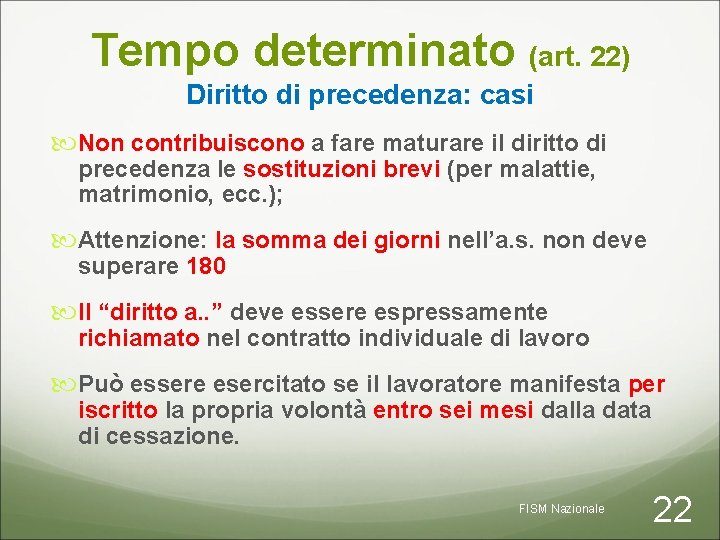 Tempo determinato (art. 22)
Diritto di precedenza: casi

Non contribuiscono a fare maturare il diritto di precedenza le sostituzioni brevi (per malattie, matrimonio, ecc.);

Attenzione: la somma dei giorni nell’a.s. non deve superare 180

Il “diritto a..” deve essere espressamente richiamato nel contratto individuale di lavoro

Può essere esercitato se il lavoratore manifesta per iscritto la propria volontà entro sei mesi dalla data di cessazione.

FISM Nazionale

22